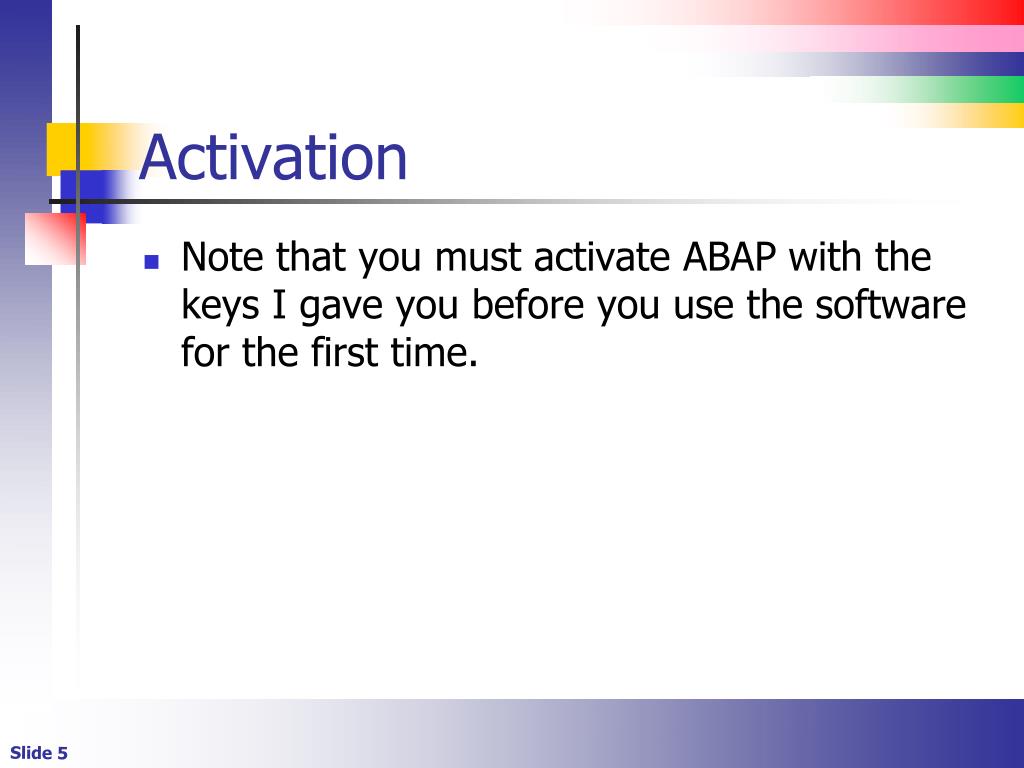 Activation

Note that you must activate ABAP with the keys I gave you before you use the software for the first time.

Slide 5